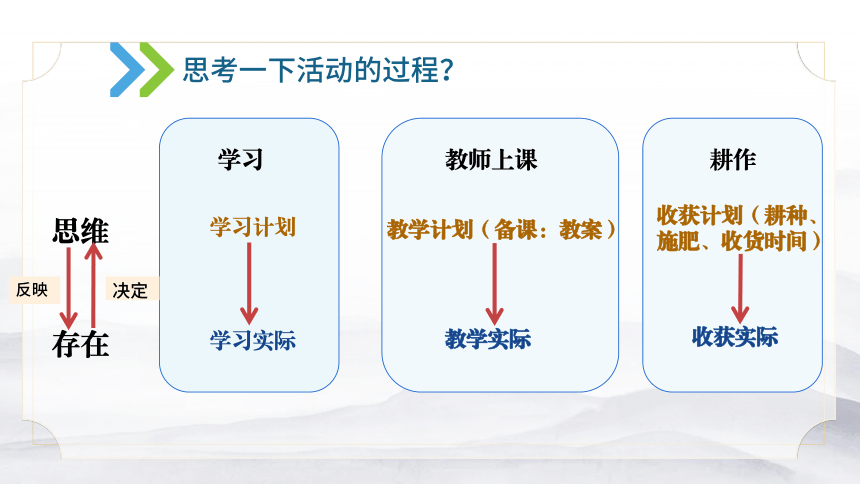 思考一下活动的过程?

思维

反映

决定

存在

学习

学习计划

学习实际

教师上课

教学计划（备课：教案）

教学实际

耕作

收获计划（耕种、施肥、收货时间）

收获实际